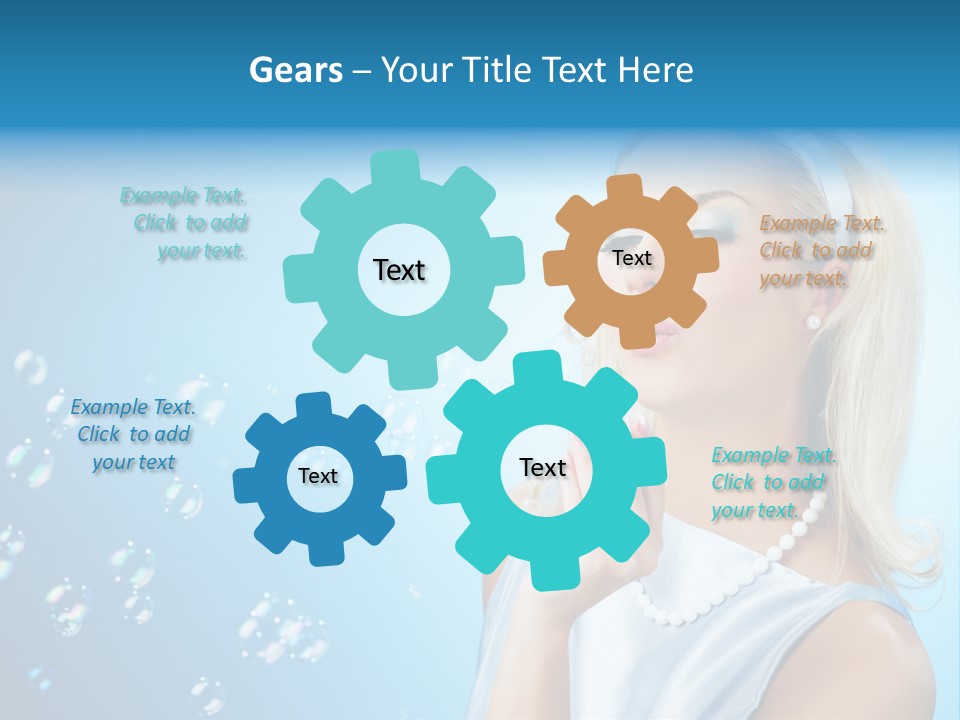 Gears – Your Title Text Here

Example Text. Click to add your text.

Text

Text

Example Text. Click to add your text.

Example Text. Click to add your text

Text

Text

Example Text. Click to add your text.